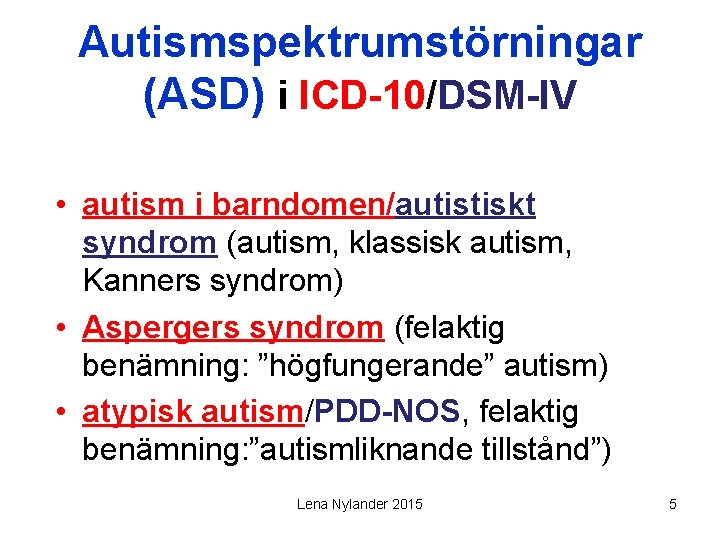 Autismspektrumstörningar (ASD) i ICD-10/DSM-IV

• autism i barndomen/autistiskt syndrom (autism, klassisk autism, Kanners syndrom)
• Aspergers syndrom (felaktig benämning: ”högfungerande” autism)
• atypisk autism/PDD-NOS, felaktig benämning:”autismliknande tillstånd”)

Lena Nylander 2015

5